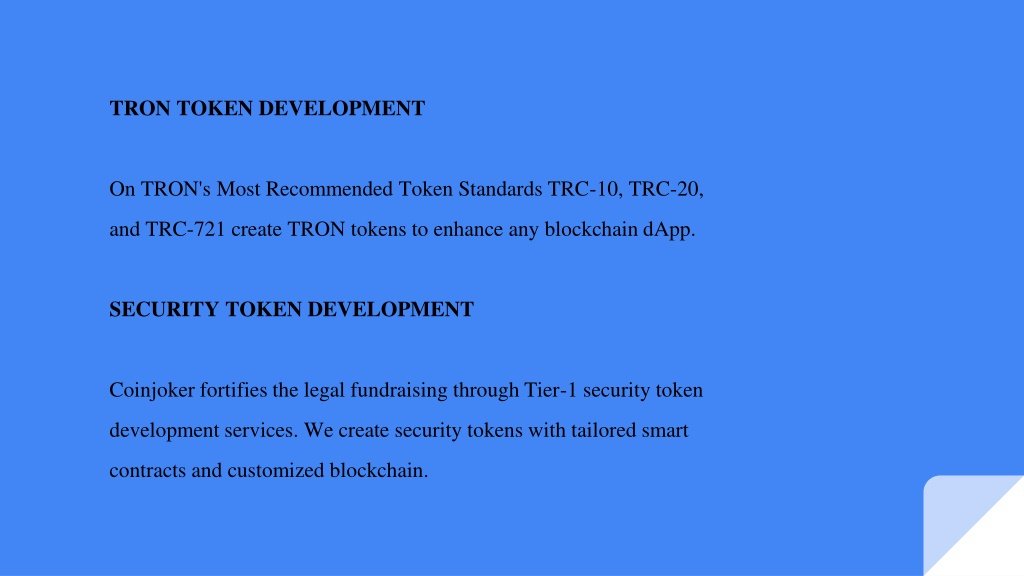 TRON TOKEN DEVELOPMENT

On TRON's Most Recommended Token Standards TRC-10, TRC-20, and TRC-721 create TRON tokens to enhance any blockchain dApp.

SECURITY TOKEN DEVELOPMENT

Coinjoker fortifies the legal fundraising through Tier-1 security token development services. We create security tokens with tailored smart contracts and customized blockchain.